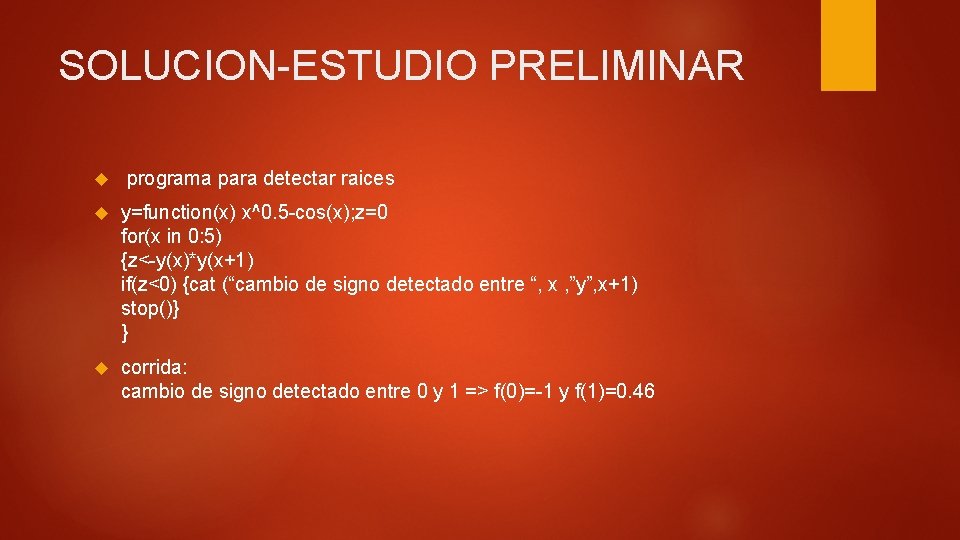 SOLUCION-ESTUDIO PRELIMINAR

programa para detectar raices

y=function(x) x^0.5-cos(x);z=0
for(x in 0:5)
{z<-y(x)*y(x+1)
if(z<0) {cat (“cambio de signo detectado entre “, x ,”y”,x+1)
stop()}
}

corrida:
cambio de signo detectado entre 0 y 1 => f(0)=-1 y f(1)=0.46